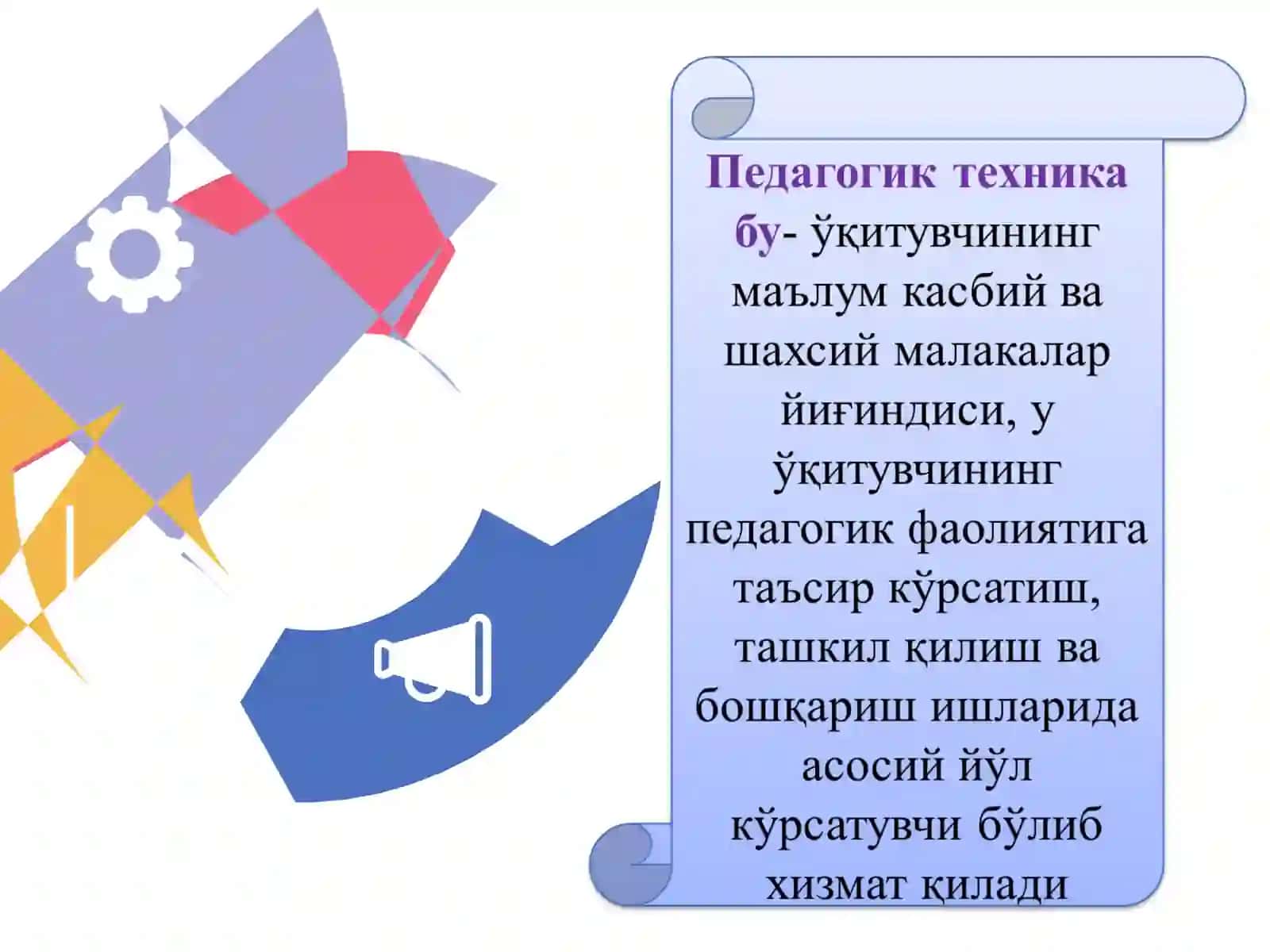 Педагогик техника бу- ўқитувчининг маълум касбий ва шахсий малакалар йиғиндиси, у ўқитувчининг педагогик фаолиятига таъсир кўрсатиш, ташкил қилиш ва бошқариш ишларида асосий йўл кўрсатувчи бўлиб хизмат қилади